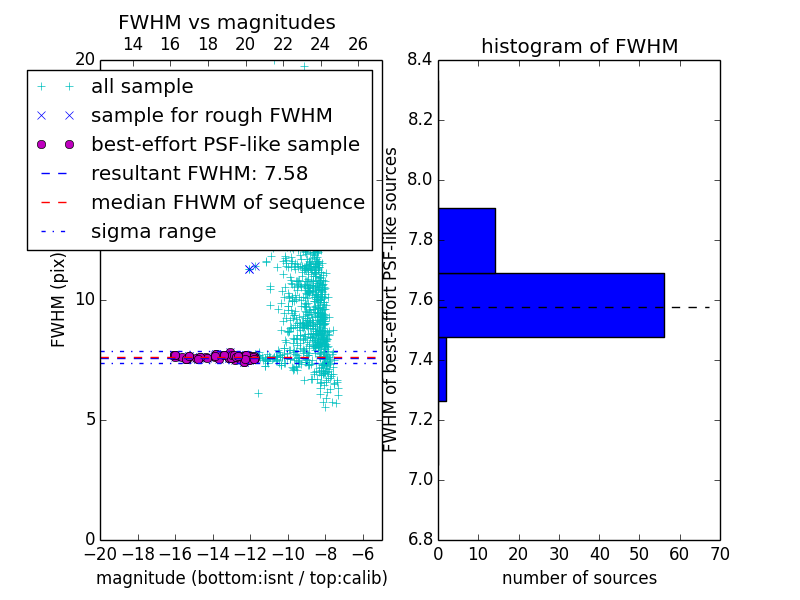 FWHM vs magnitudes

14 16 18 20 22 24 26

20

all sample
sample for rough FWHM
best-effort PSF-like sample
resultant FWHM: 7.58
median FHWM of sequence
sigma range

FWHM (pix)

10

5

0

−20 −18 −16 −14 −12 −10 −8 −6

magnitude (bottom:isnt / top:calib)

histogram of FWHM

8.4
8.2
8.0
7.8
7.6
7.4
7.2
7.0
6.8

FWHM of best-effort PSF-like sources

0 10 20 30 40 50 60 70

number of sources